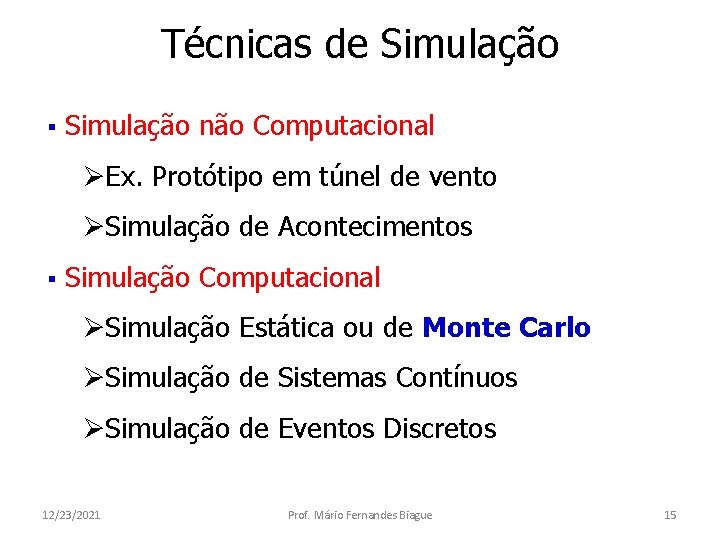 Técnicas de Simulação

▪ Simulação não Computacional

➢Ex. Protótipo em túnel de vento

➢Simulação de Acontecimentos

▪ Simulação Computacional

➢Simulação Estática ou de Monte Carlo

➢Simulação de Sistemas Contínuos

➢Simulação de Eventos Discretos

12/23/2021 Prof. Mário Fernandes Biague 15